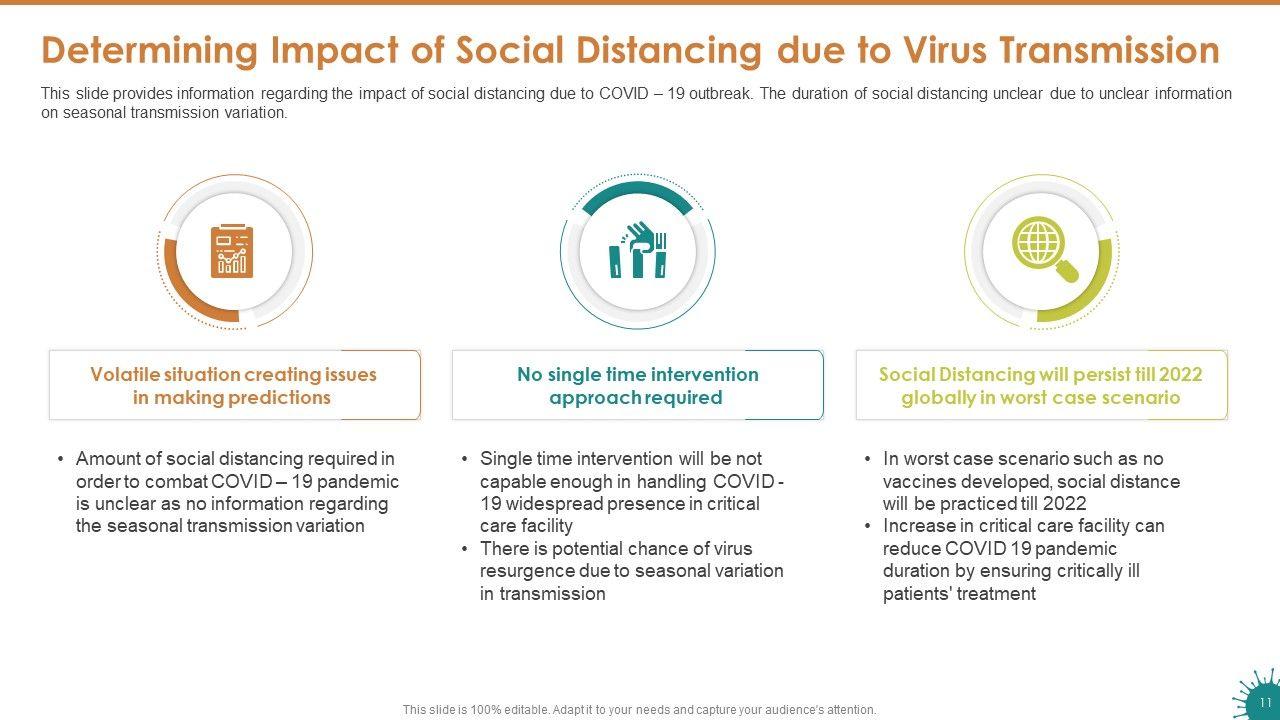 Determining Impact of Social Distancing due to Virus Transmission

This slide provides information regarding the impact of social distancing due to COVID – 19 outbreak. The duration of social distancing unclear due to unclear information on seasonal transmission variation.

Volatile situation creating issues in making predictions

• Amount of social distancing required in order to combat COVID – 19 pandemic is unclear as no information regarding the seasonal transmission variation

No single time intervention approach required

• Single time intervention will be not capable enough in handling COVID - 19 widespread presence in critical care facility
• There is potential chance of virus resurgence due to seasonal variation in transmission

Social Distancing will persist till 2022 globally in worst case scenario

• In worst case scenario such as no vaccines developed, social distance will be practiced till 2022
• Increase in critical care facility can reduce COVID 19 pandemic duration by ensuring critically ill patients' treatment

This slide is 100% editable. Adapt it to your needs and capture your audience's attention.

11